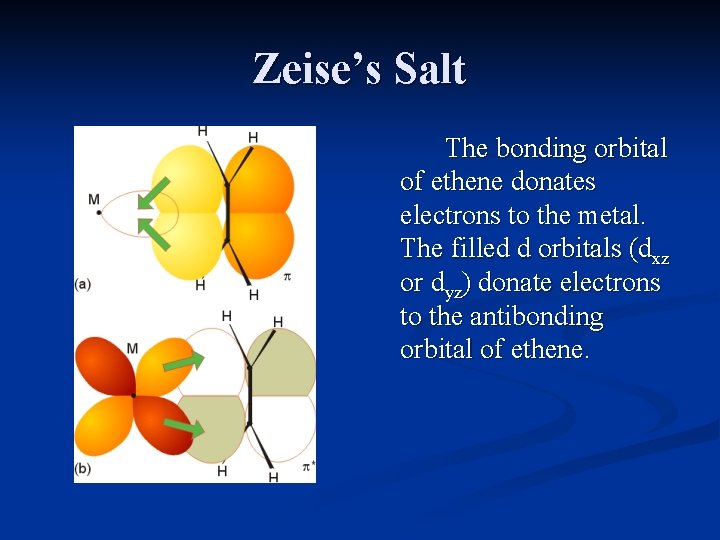 Zeise's Salt

H H M (a) H H $\pi$

H H M (b) H H $\pi^*$

The bonding orbital of ethene donates electrons to the metal. The filled d orbitals ($d_{xz}$ or $d_{yz}$) donate electrons to the antibonding orbital of ethene.